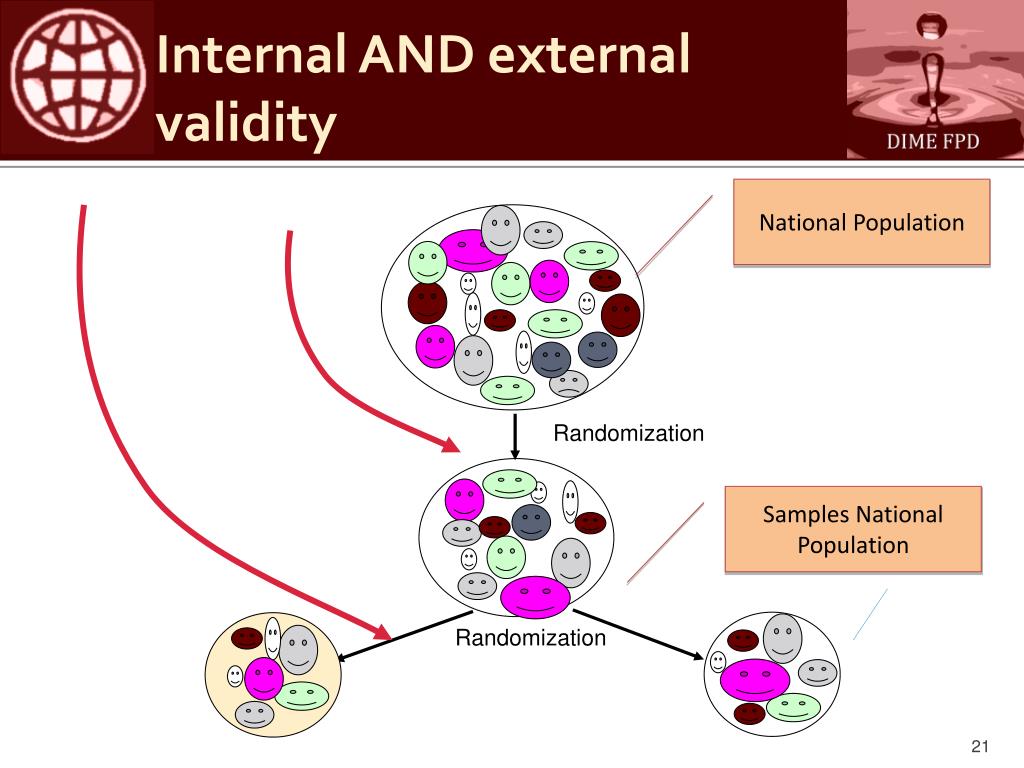 Internal AND external validity

DIME FPD

National Population

Randomization

Samples National Population

Randomization

21